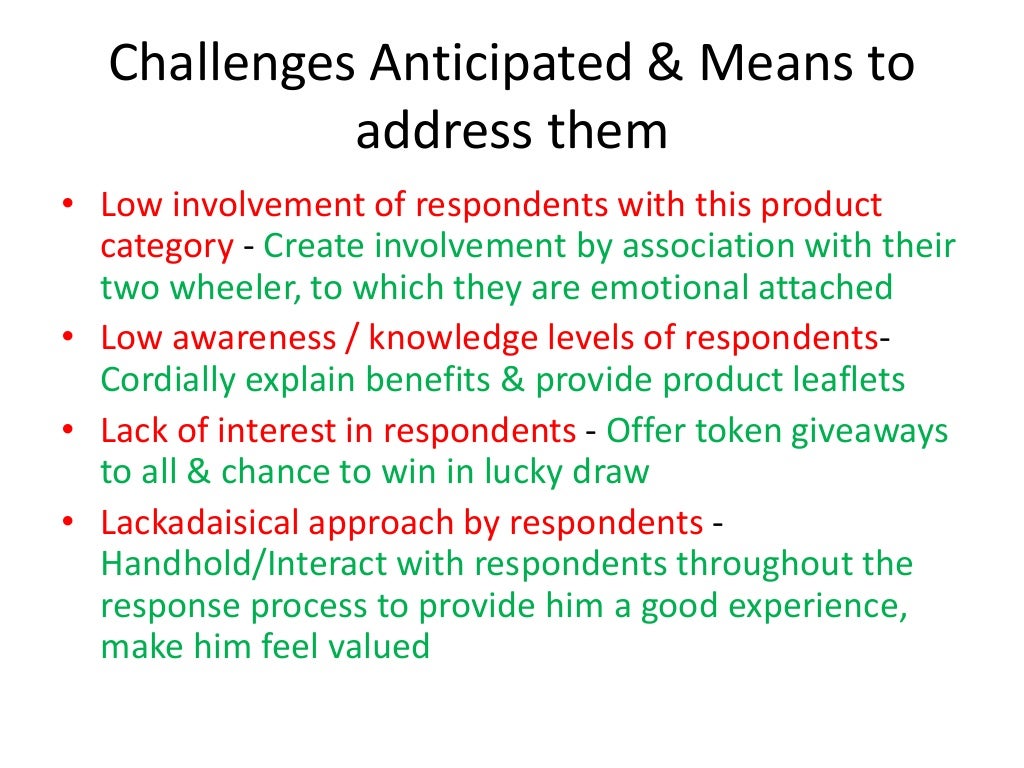 Challenges Anticipated & Means to address them

• Low involvement of respondents with this product category - Create involvement by association with their two wheeler, to which they are emotional attached

• Low awareness / knowledge levels of respondents- Cordially explain benefits & provide product leaflets

• Lack of interest in respondents - Offer token giveaways to all & chance to win in lucky draw

• Lackadaisical approach by respondents - Handhold/Interact with respondents throughout the response process to provide him a good experience, make him feel valued